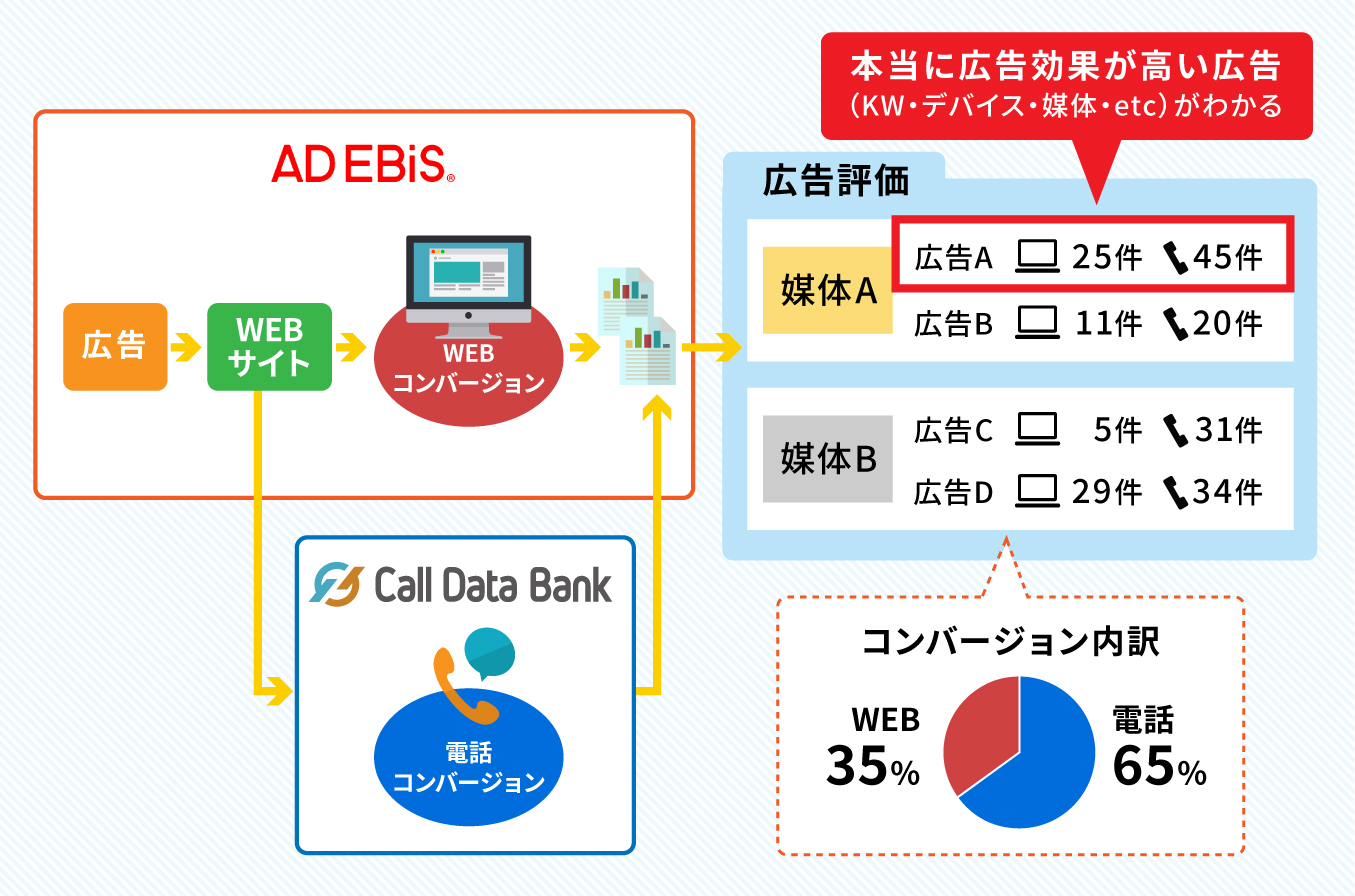 本当に広告効果が高い広告
（KW・デバイス・媒体・etc）がわかる

AD EBiS®

広告

WEB
サイト

WEB
コンバージョン

Call Data Bank

電話
コンバージョン

広告評価

媒体A

広告A 25件 45件

広告B 11件 20件

媒体B

広告C 5件 31件

広告D 29件 34件

コンバージョン内訳

WEB
35%

電話
65%